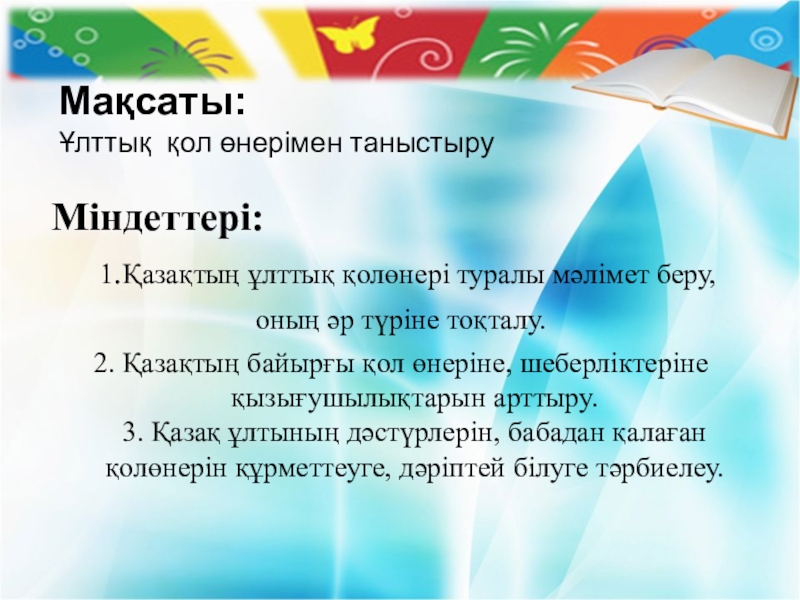 Мақсаты:
Ұлттық қол өнерімен таныстыру

Міндеттері:

1.Қазақтың ұлттық қолөнері туралы мәлімет беру, оның әр түріне тоқталу.

2. Қазақтың байырғы қол өнеріне, шеберліктеріне қызығушылықтарын арттыру.

3. Қазақ ұлтының дәстүрлерін, бабадан қалаған қолөнерін құрметтеуге, дәріптей білуге тәрбиелеу.